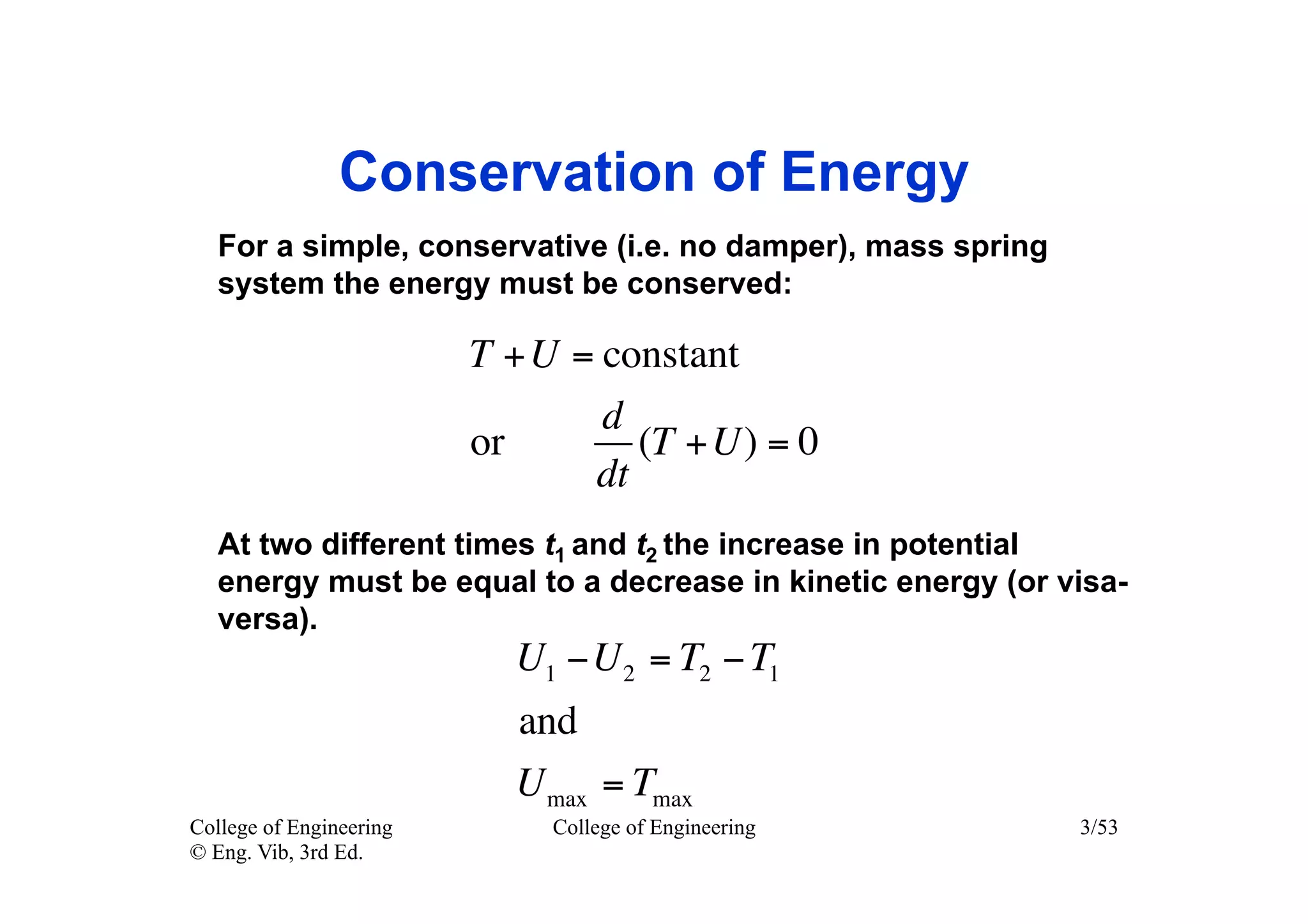 Conservation of Energy

For a simple, conservative (i.e. no damper), mass spring system the energy must be conserved:

$T + U = \text{constant}$

or $\frac{d}{dt}(T + U) = 0$

At two different times $t_1$ and $t_2$ the increase in potential energy must be equal to a decrease in kinetic energy (or visa-versa).

$U_1 - U_2 = T_2 - T_1$

and

$U_{\max} = T_{\max}$

College of Engineering
© Eng. Vib, 3rd Ed.

College of Engineering

3/53